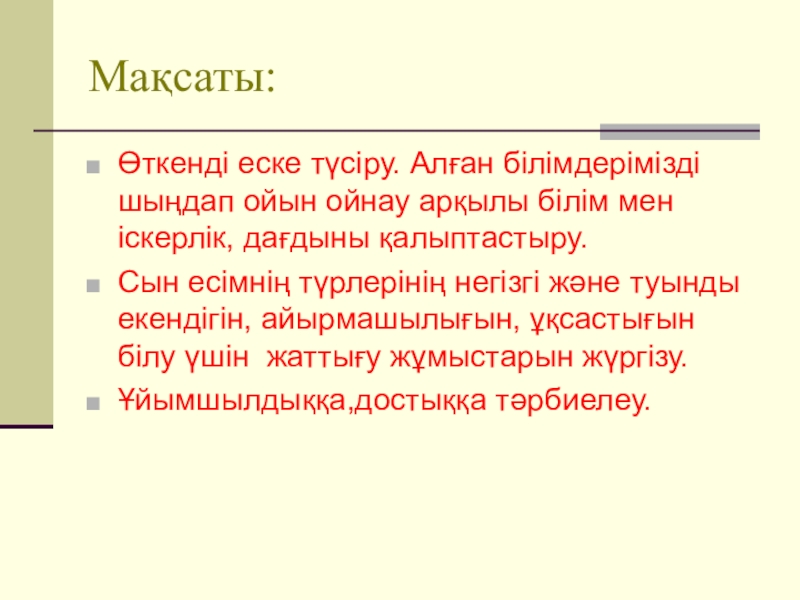 Мақсаты:

Өткенді еске түсіру. Алған білімдерімізді шыңдап ойын ойнау арқылы білім мен іскерлік, дағдыны қалыптастыру.

Сын есімнің түрлерінің негізгі және туынды екендігін, айырмашылығын, ұқсастығын білу үшін жаттығу жұмыстарын жүргізу.

Ұйымшылдыққа,достыққа тәрбиелеу.